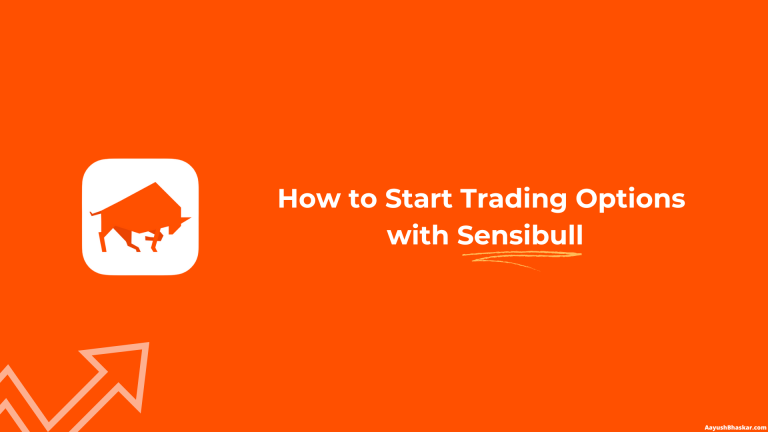 How to Start Trading Options with Sensibull

AayushBhaskar.com